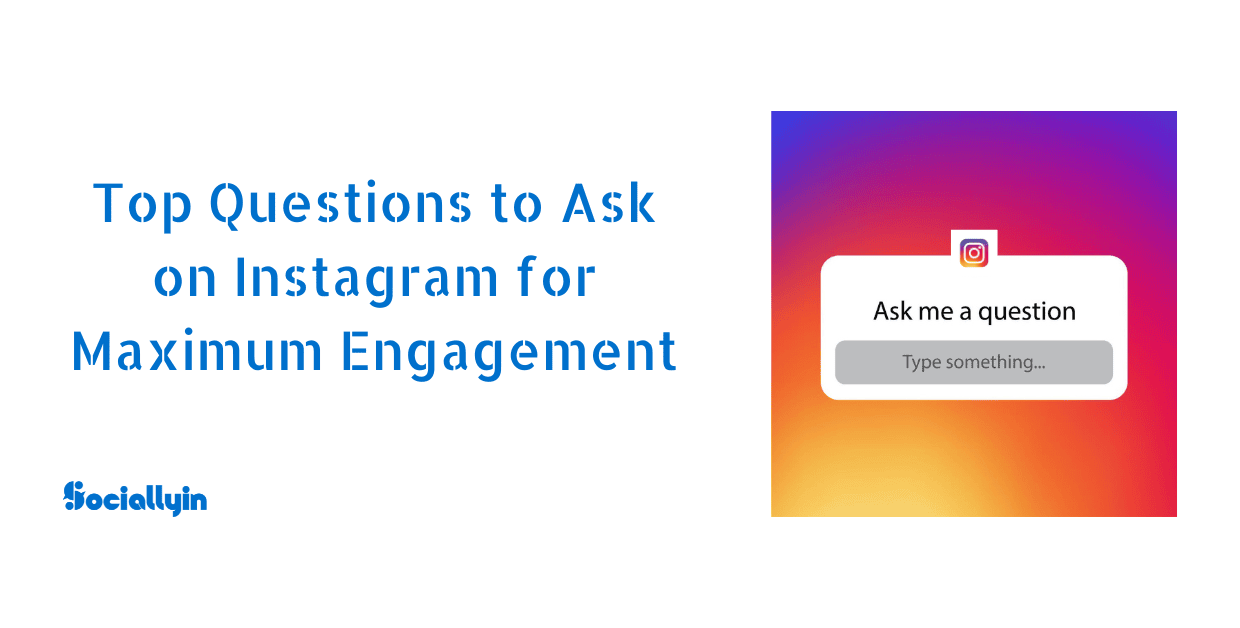 Top Questions to Ask on Instagram for Maximum Engagement

Sociallyin

Ask me a question

Type something...